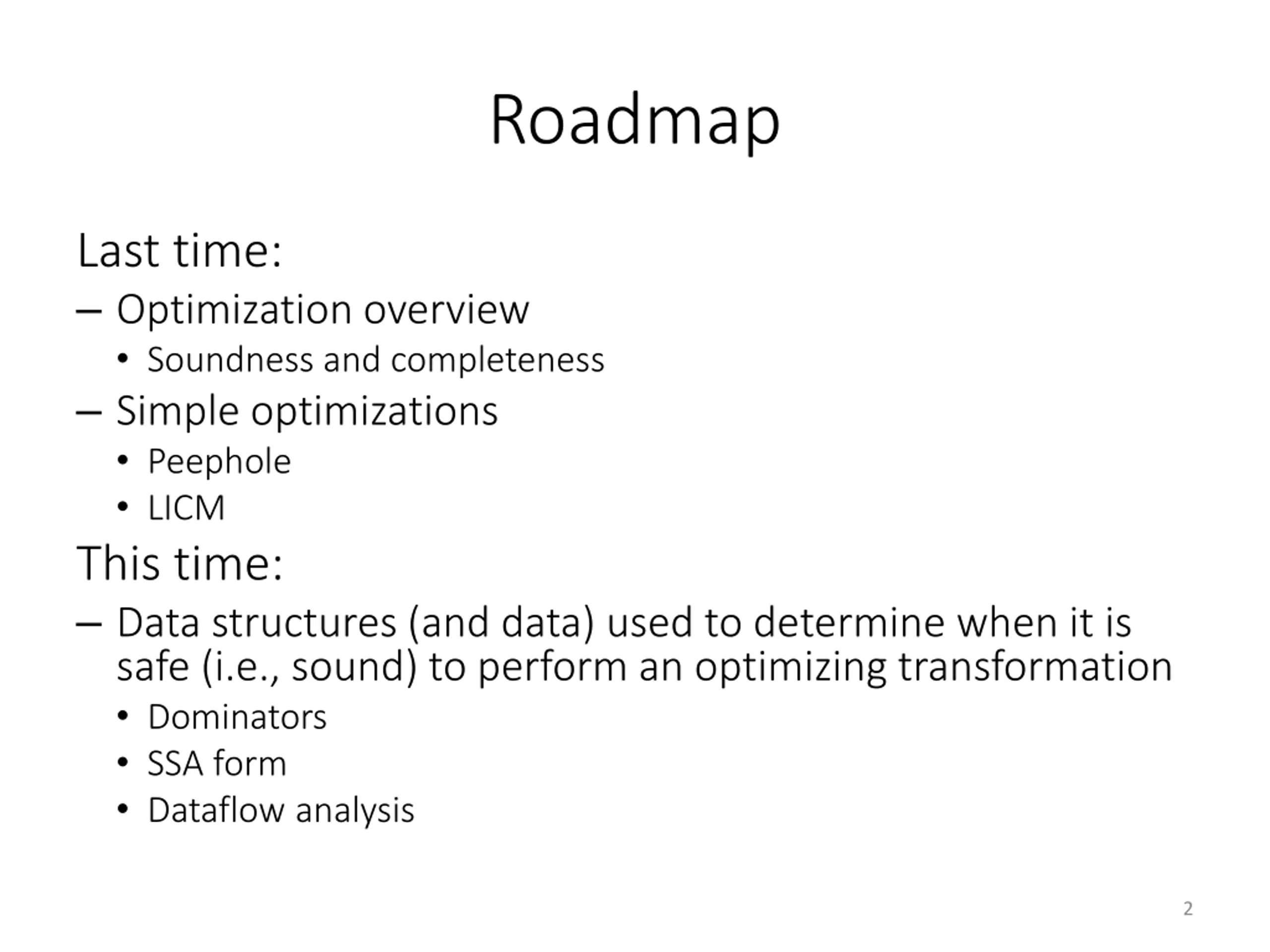 Roadmap

Last time:

– Optimization overview
  • Soundness and completeness
– Simple optimizations
  • Peephole
  • LICM

This time:

– Data structures (and data) used to determine when it is safe (i.e., sound) to perform an optimizing transformation
  • Dominators
  • SSA form
  • Dataflow analysis

2